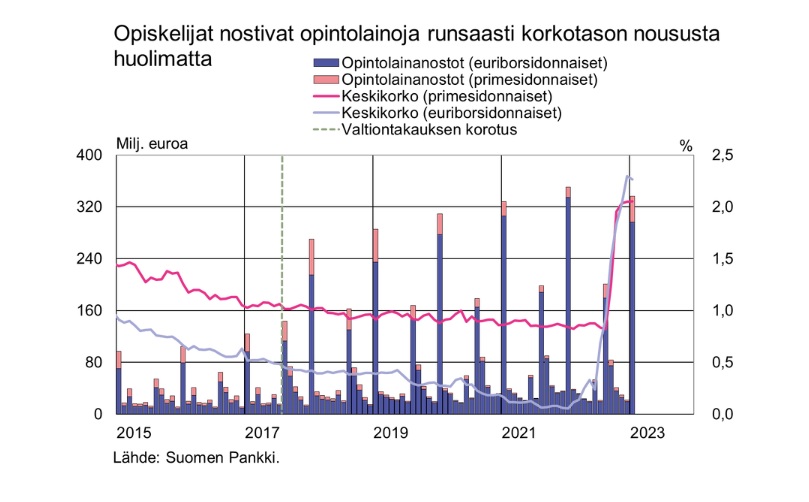 Opiskelijat nostivat opintolainoja runsaasti korkotason noususta huolimatta

Opintolainanostot (euriborsidonnaiset)
Opintolainanostot (primesidonnaiset)
Keskikorko (primesidonnaiset)
Keskikorko (euriborsidonnaiset)
Valtiontakauksen korotus

Milj. euroa
%
400
320
240
160
80
0
2,5
2,0
1,5
1,0
0,5
0,0
2015
2017
2019
2021
2023

Lähde: Suomen Pankki.